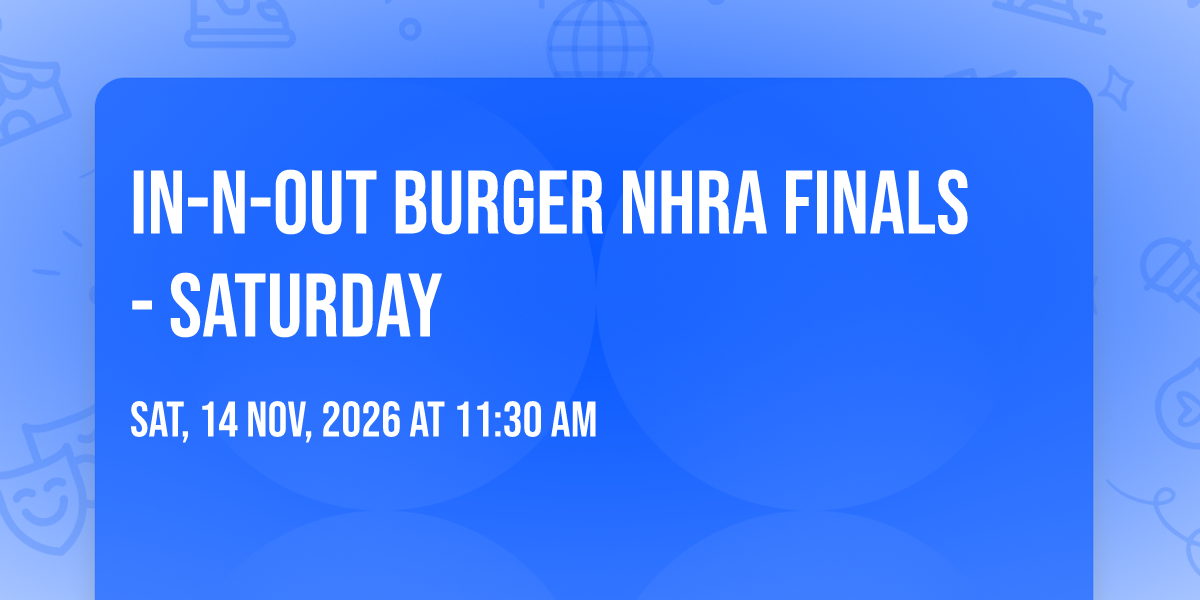 IN-N-OUT BURGER NHRA FINALS - SATURDAY

SAT, 14 NOV, 2026 AT 11:30 AM